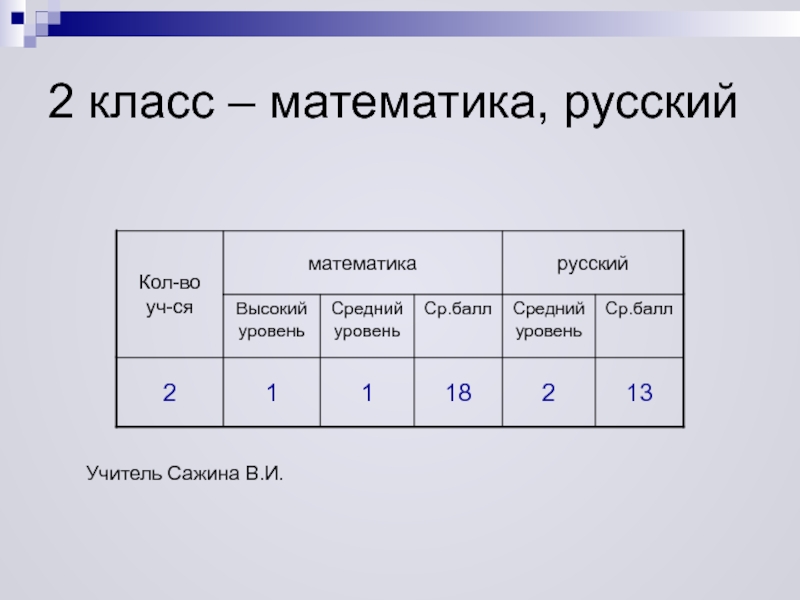 2 класс – математика, русский

| Кол-во уч-ся | математика | | | русский | |
|---|---|---|---|---|---|
| | Высокий уровень | Средний уровень | Ср.балл | Средний уровень | Ср.балл |
| 2 | 1 | 1 | 18 | 2 | 13 |

Учитель Сажина В.И.